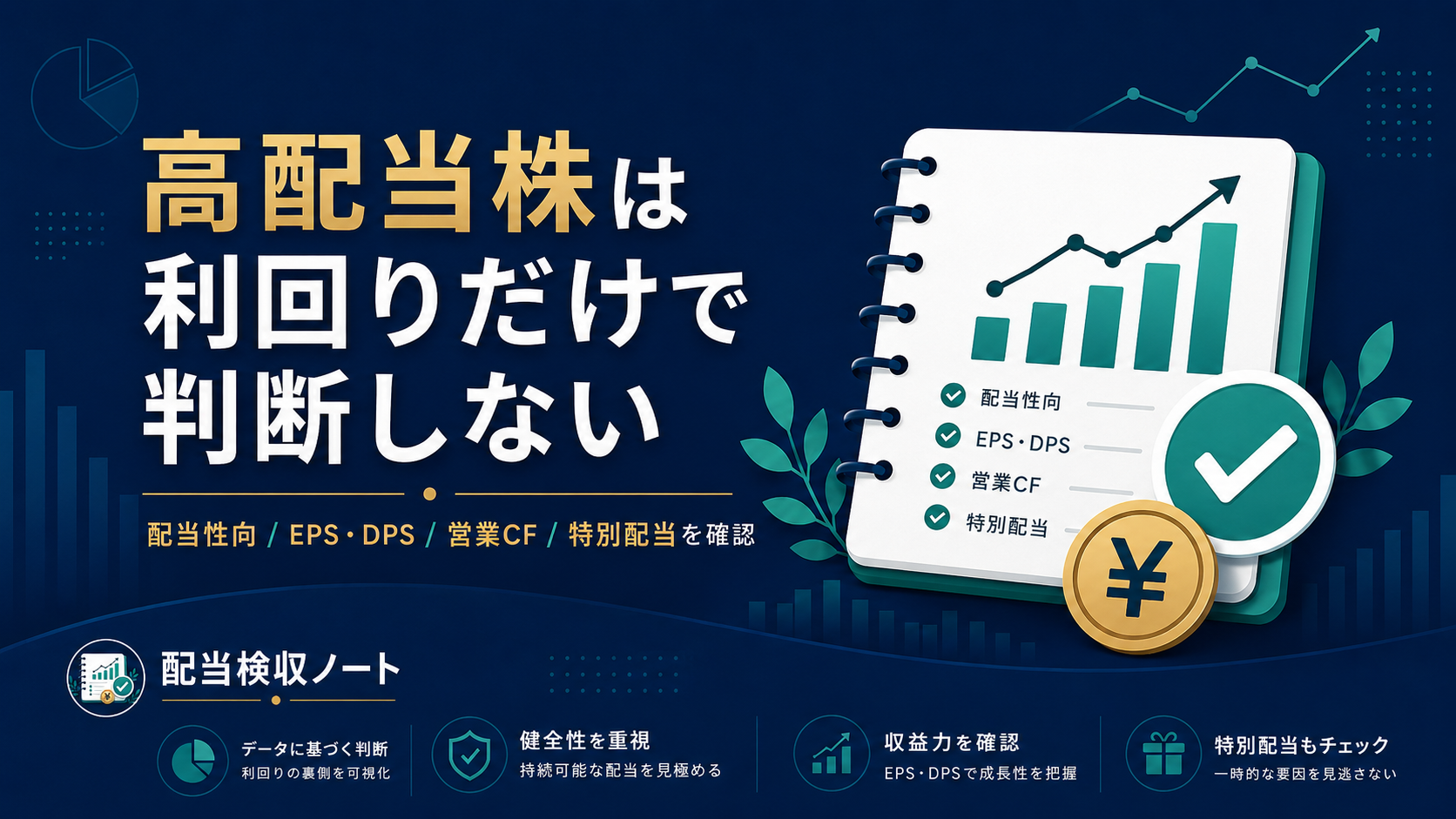 高配当株は
利回りだけで
判断しない

配当性向 / EPS・DPS / 営業CF / 特別配当を確認

配当性向
EPS・DPS
営業CF
特別配当

¥

配当検収ノート

データに基づく判断
利回りの裏側を可視化

健全性を重視
持続可能な配当を見極める

収益力を確認
EPS・DPSで成長性を把握

特別配当もチェック
一時的な要因を見逃さない